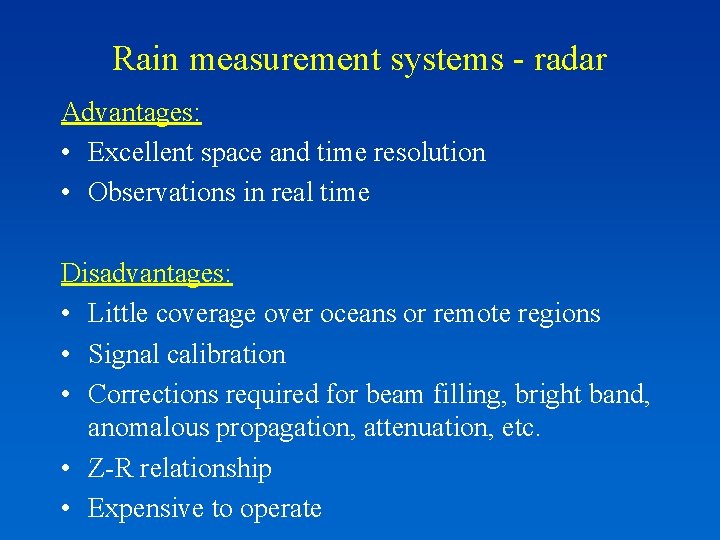 Rain measurement systems - radar

Advantages:
• Excellent space and time resolution
• Observations in real time

Disadvantages:
• Little coverage over oceans or remote regions
• Signal calibration
• Corrections required for beam filling, bright band, anomalous propagation, attenuation, etc.
• Z-R relationship
• Expensive to operate